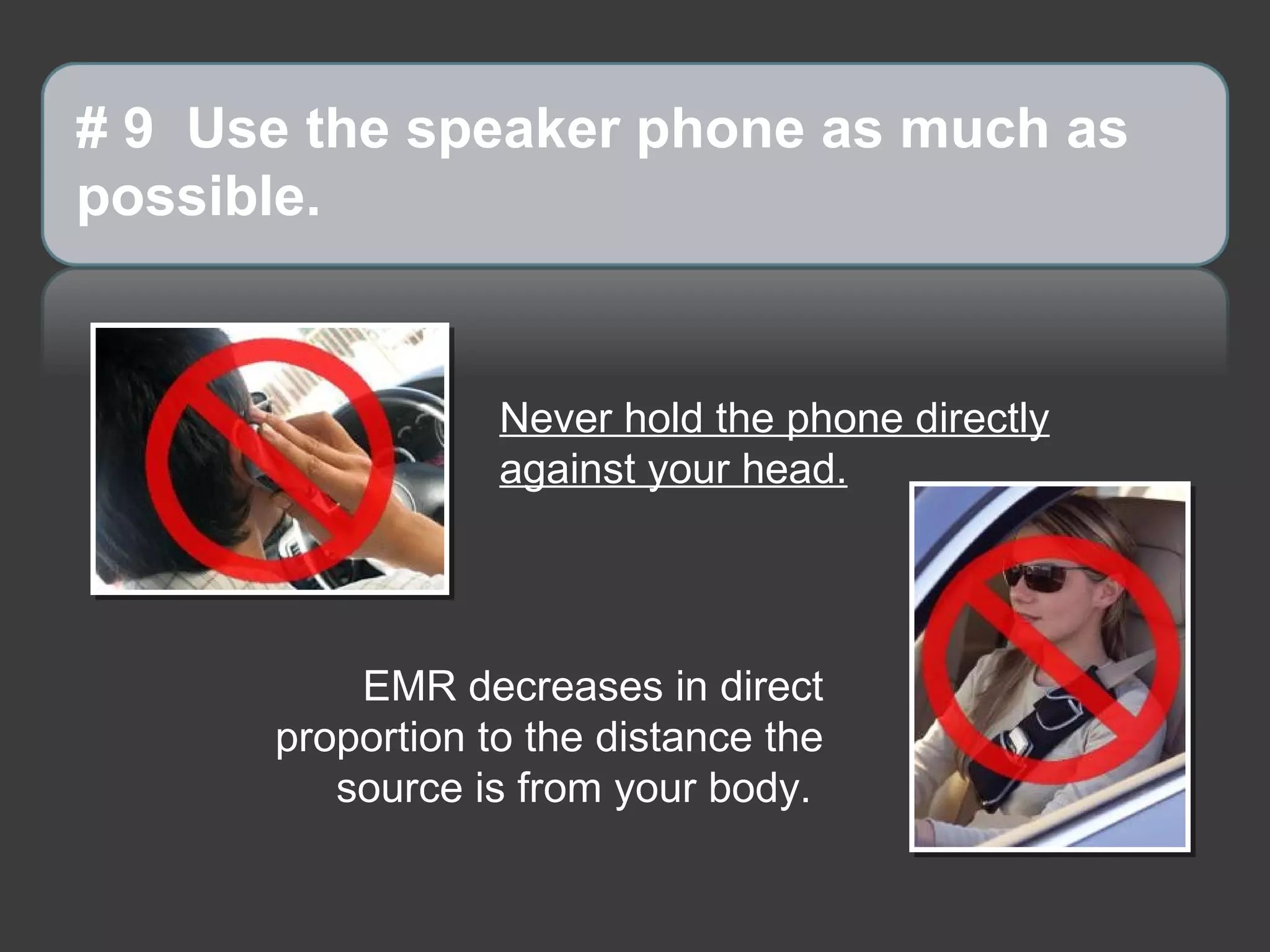 # 9 Use the speaker phone as much as possible.

Never hold the phone directly against your head.

EMR decreases in direct proportion to the distance the source is from your body.